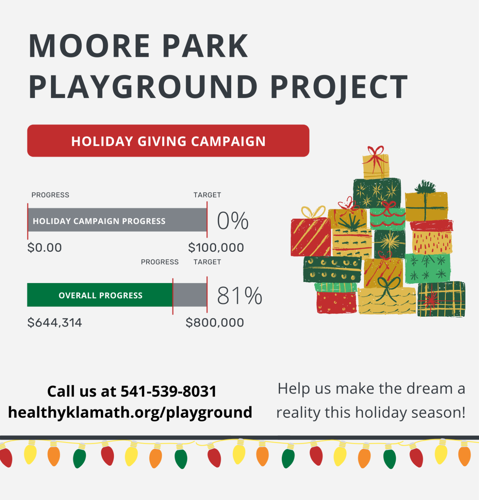 MOORE PARK PLAYGROUND PROJECT

HOLIDAY GIVING CAMPAIGN

PROGRESS

TARGET

HOLIDAY CAMPAIGN PROGRESS

0%

$0.00

$100,000

PROGRESS

TARGET

OVERALL PROGRESS

81%

$644,314

$800,000

Call us at 541-539-8031
healthyklamath.org/playground

Help us make the dream a reality this holiday season!